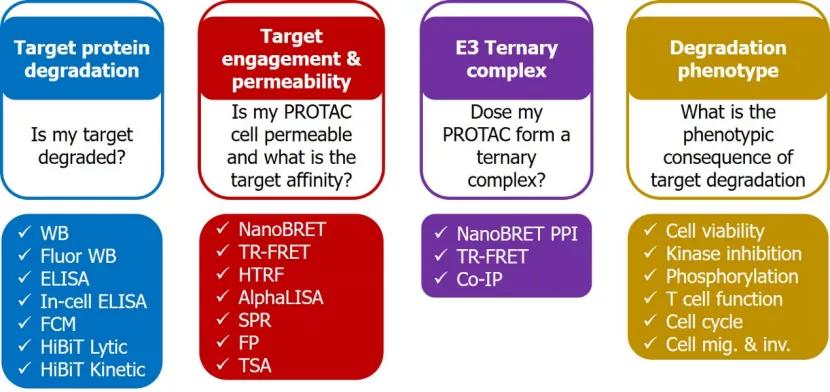 Target protein degradation

Is my target degraded?

✓ WB
✓ Fluor WB
✓ ELISA
✓ In-cell ELISA
✓ FCM
✓ HiBiT Lytic
✓ HiBiT Kinetic

Target engagement & permeability

Is my PROTAC cell permeable and what is the target affinity?

✓ NanoBRET
✓ TR-FRET
✓ HTRF
✓ AlphaLISA
✓ SPR
✓ FP
✓ TSA

E3 Ternary complex

Dose my PROTAC form a ternary complex?

✓ NanoBRET PPI
✓ TR-FRET
✓ Co-IP

Degradation phenotype

What is the phenotypic consequence of target degradation

✓ Cell viability
✓ Kinase inhibition
✓ Phosphorylation
✓ T cell function
✓ Cell cycle
✓ Cell mig. & inv.